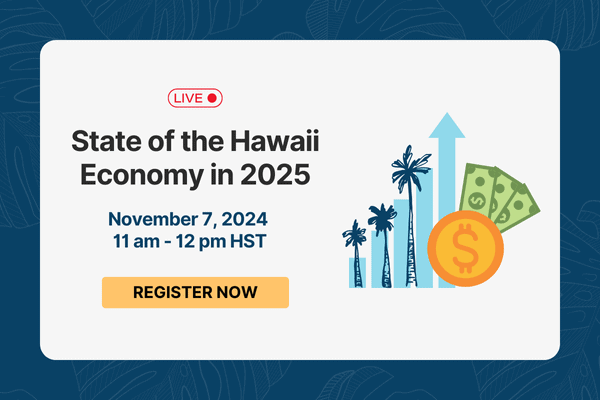 LIVE

State of the Hawaii Economy in 2025

November 7, 2024
11 am - 12 pm HST

REGISTER NOW

$